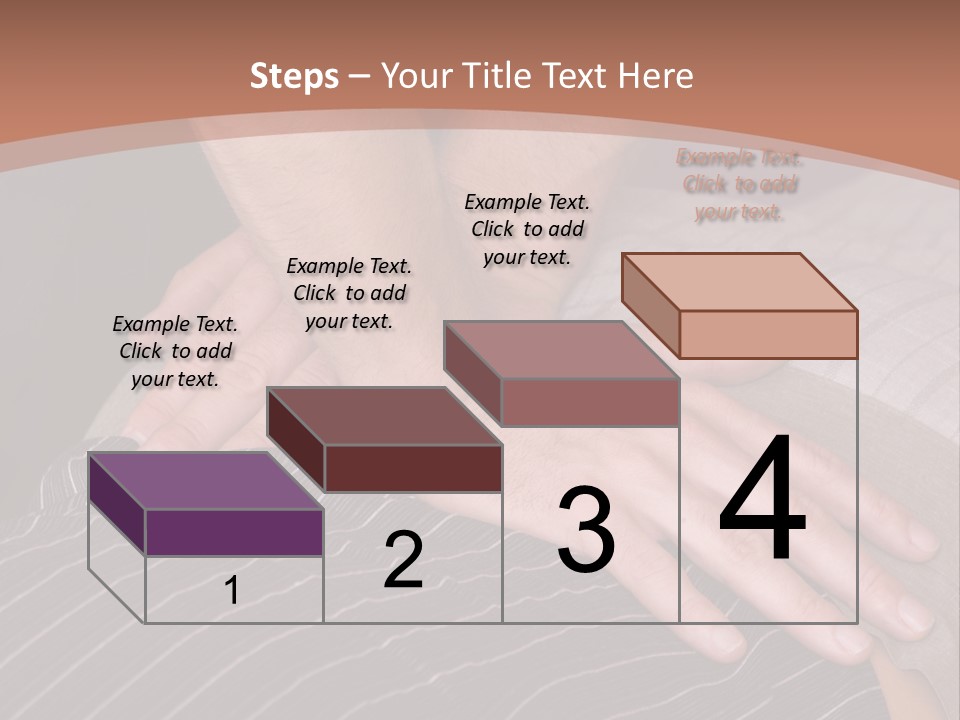 Steps – Your Title Text Here

Example Text. Click to add your text.

Example Text. Click to add your text.

Example Text. Click to add your text.

Example Text. Click to add your text.

1

2

3

4